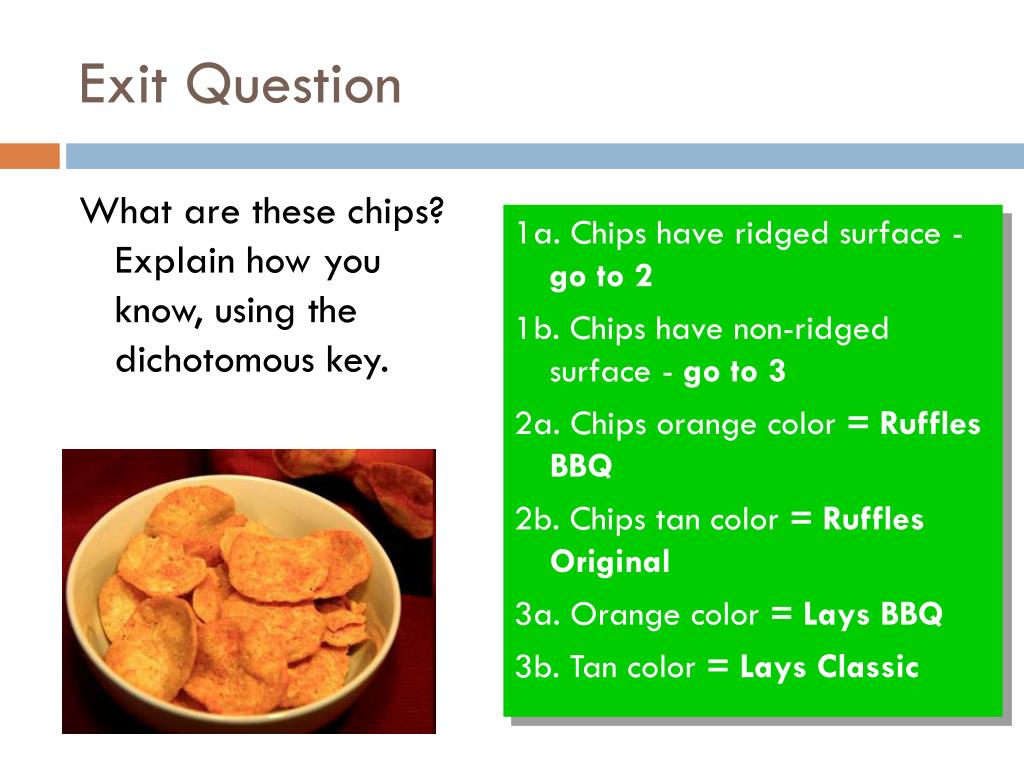 Exit Question

What are these chips? Explain how you know, using the dichotomous key.

1a. Chips have ridged surface - go to 2

1b. Chips have non-ridged surface - go to 3

2a. Chips orange color = Ruffles BBQ

2b. Chips tan color = Ruffles Original

3a. Orange color = Lays BBQ

3b. Tan color = Lays Classic